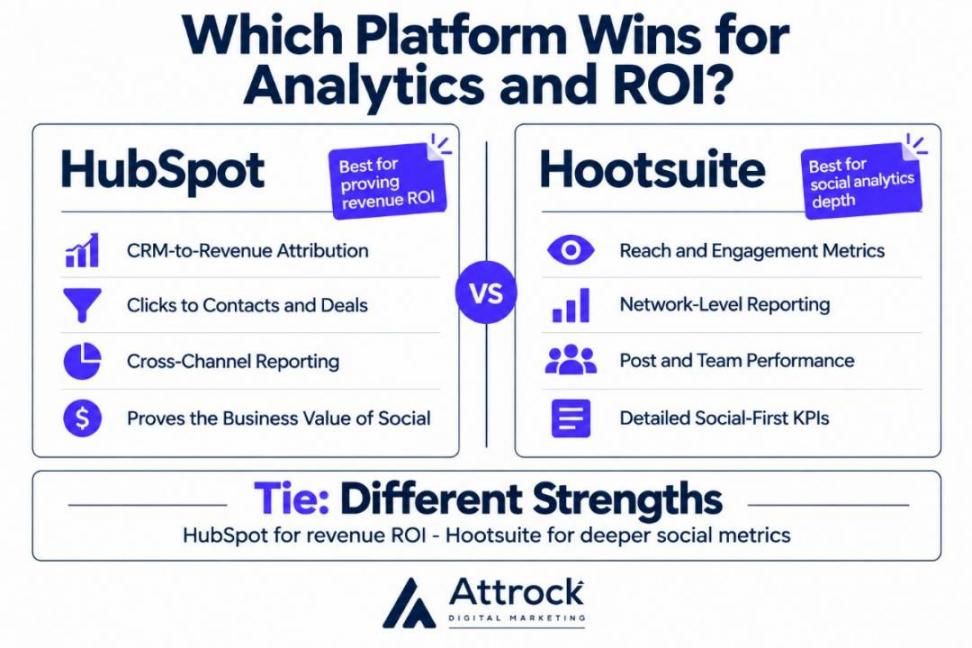 Which Platform Wins for Analytics and ROI?

HubSpot

Best for proving revenue ROI

CRM-to-Revenue Attribution

Clicks to Contacts and Deals

Cross-Channel Reporting

Proves the Business Value of Social

VS

Hootsuite

Best for social analytics depth

Reach and Engagement Metrics

Network-Level Reporting

Post and Team Performance

Detailed Social-First KPIs

Tie: Different Strengths

HubSpot for revenue ROI - Hootsuite for deeper social metrics

Attrock
DIGITAL MARKETING